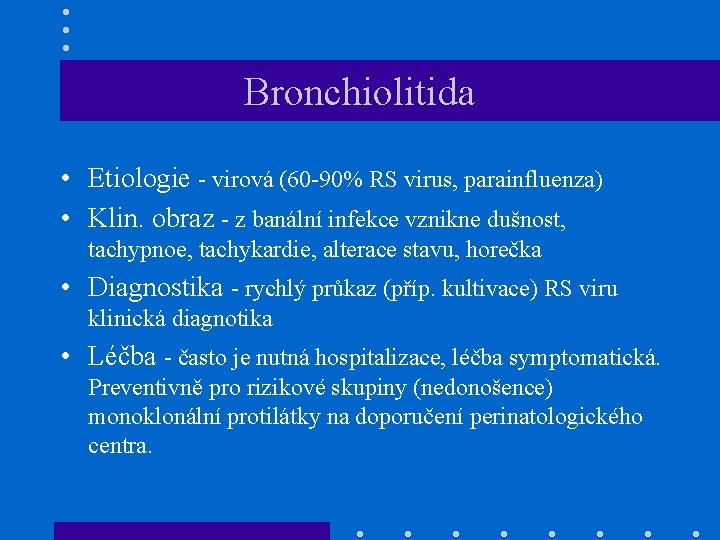 Bronchiolitida

• Etiologie - virová (60-90% RS virus, parainfluenza)
• Klin. obraz - z banální infekce vznikne dušnost, tachypnoe, tachykardie, alterace stavu, horečka
• Diagnostika - rychlý průkaz (příp. kultivace) RS viru klinická diagnotika
• Léčba - často je nutná hospitalizace, léčba symptomatická. Preventivně pro rizikové skupiny (nedonošence) monoklonální protilátky na doporučení perinatologického centra.